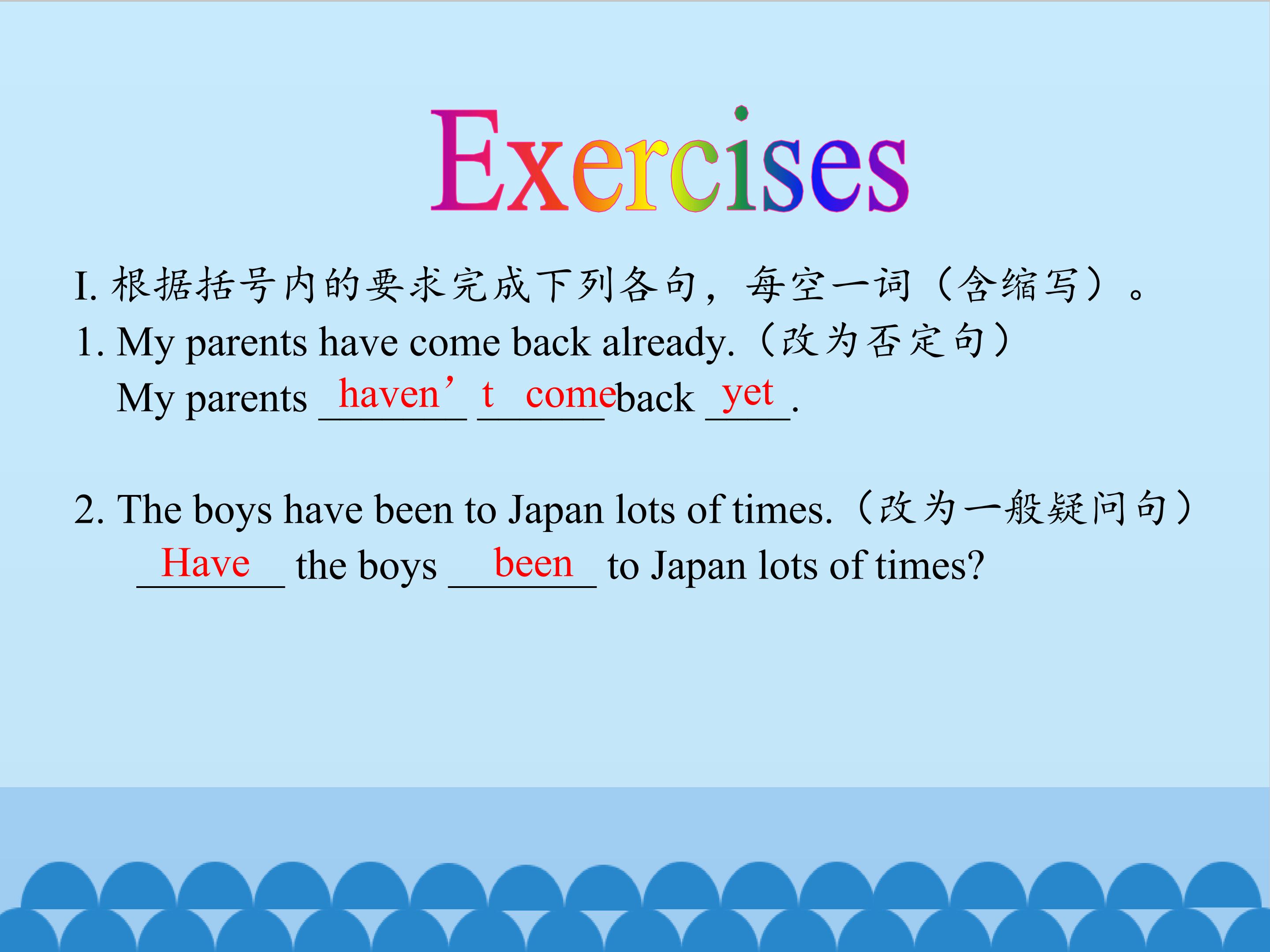 Exercises

I. 根据括号内的要求完成下列各句，每空一词（含缩写）。
1. My parents have come back already.（改为否定句）
My parents haven’t come back yet.

2. The boys have been to Japan lots of times.（改为一般疑问句）
Have the boys been to Japan lots of times?